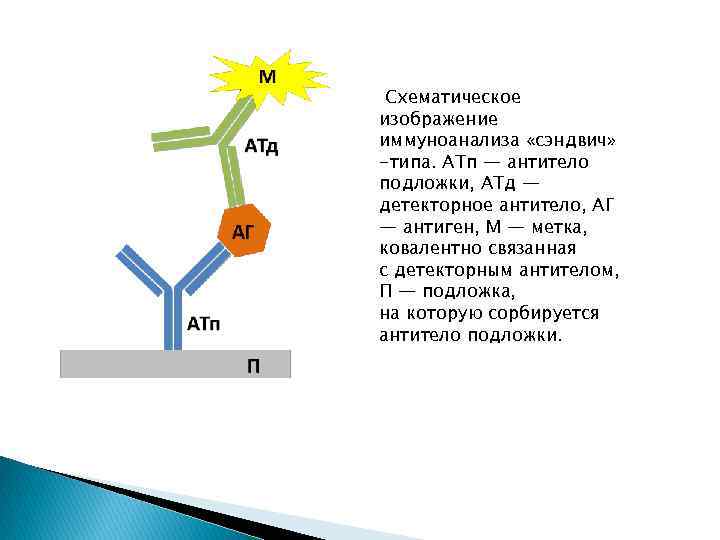 М

АТд

АГ

АТп

П

Схематическое изображение иммуноанализа «сэндвич» -типа. АТп — антитело подложки, АТд — детекторное антитело, АГ — антиген, М — метка, ковалентно связанная с детекторным антителом, П — подложка, на которую сорбируется антитело подложки.